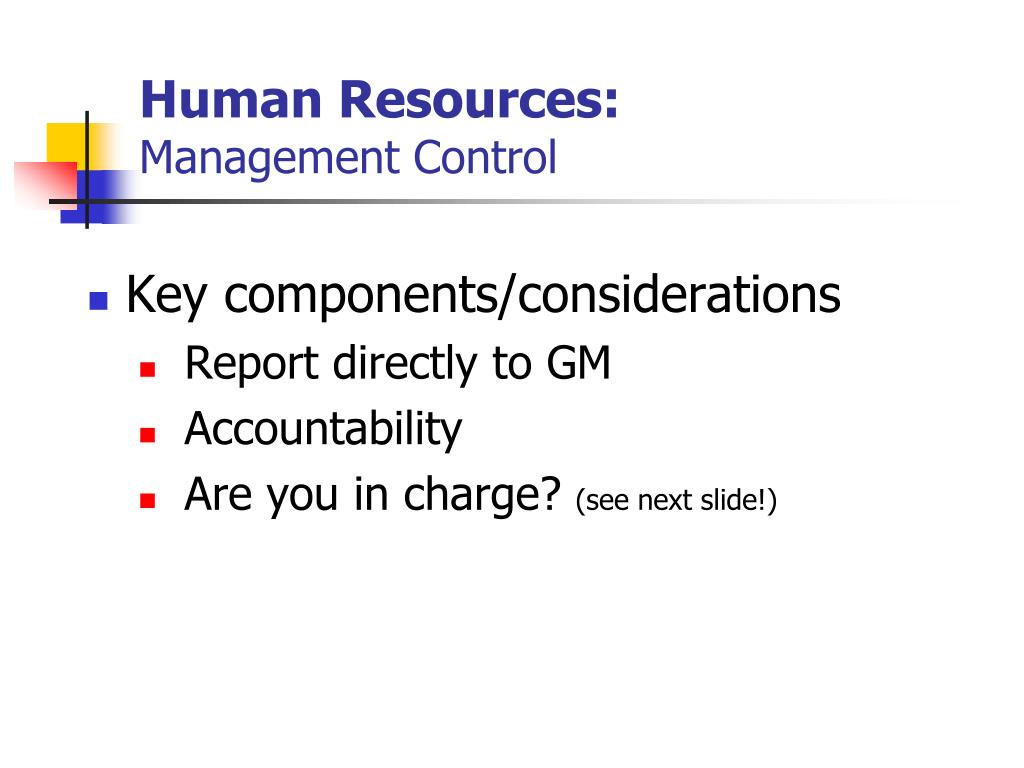 Human Resources:
Management Control

Key components/considerations
Report directly to GM
Accountability
Are you in charge? (see next slide!)